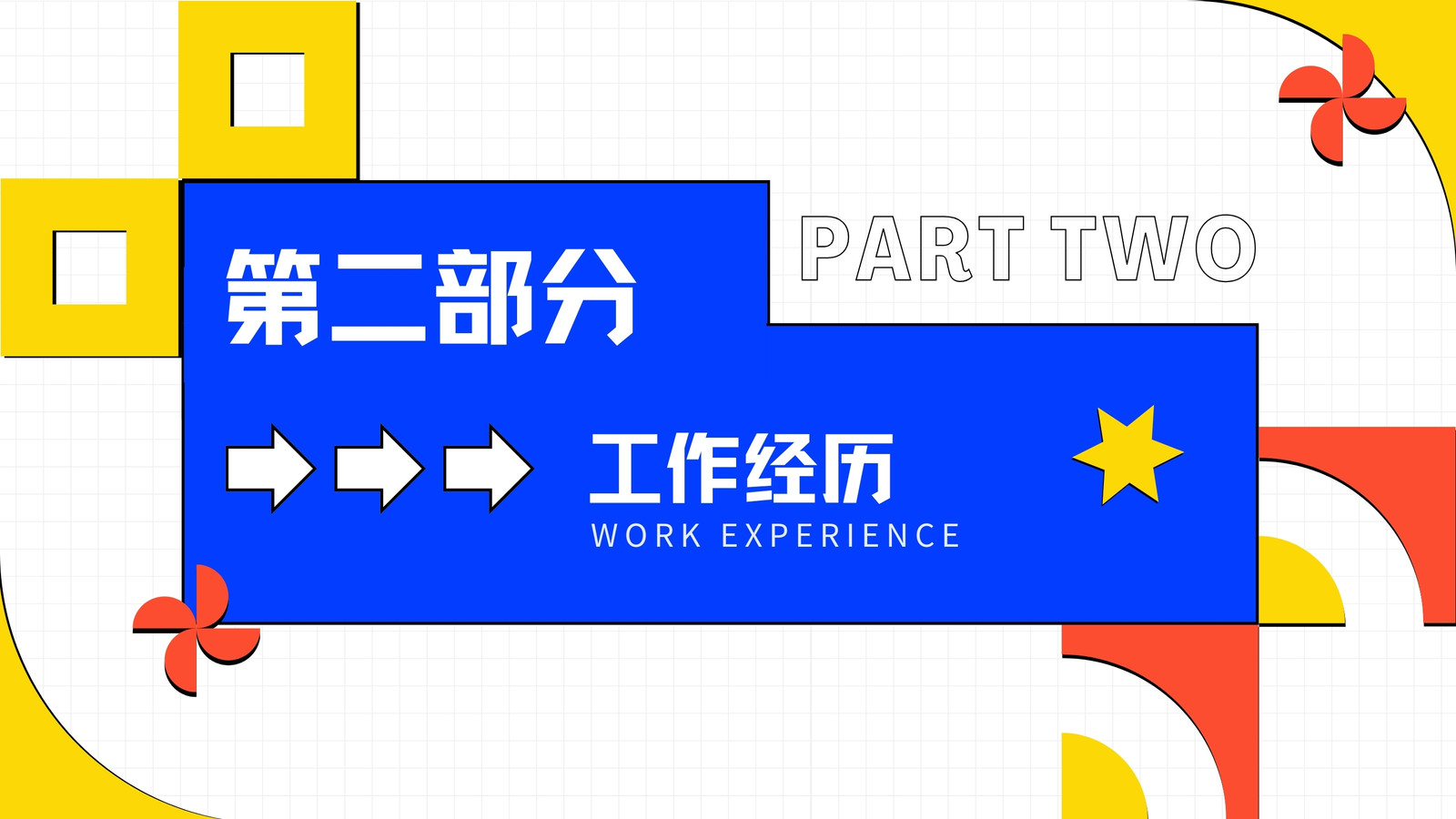 第二部分

PART TWO

工作经历
WORK EXPERIENCE